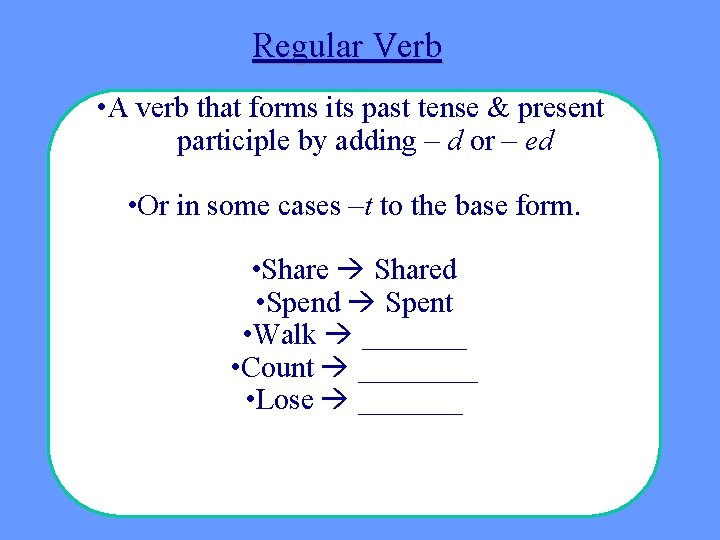 Regular Verb

• A verb that forms its past tense & present participle by adding – d or – ed

• Or in some cases –t to the base form.

• Share → Shared
• Spend → Spent
• Walk → ____
• Count → ____
• Lose → ____